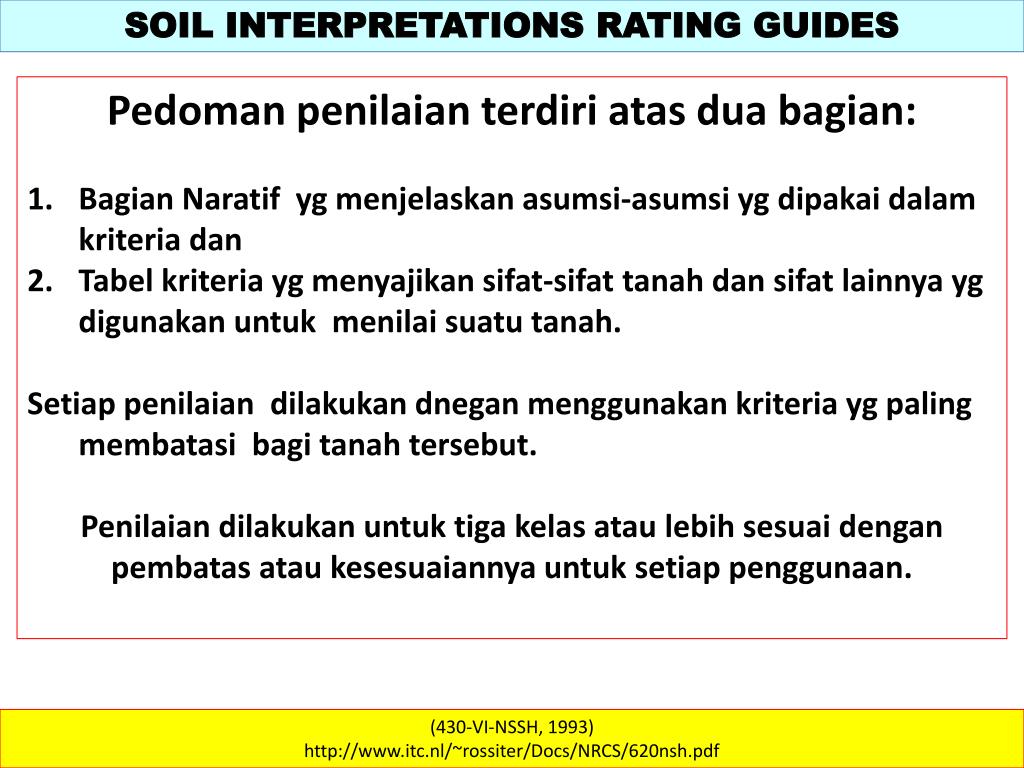 SOIL INTERPRETATIONS RATING GUIDES

Pedoman penilaian terdiri atas dua bagian:

1. Bagian Naratif yg menjelaskan asumsi-asumsi yg dipakai dalam kriteria dan
2. Tabel kriteria yg menyajikan sifat-sifat tanah dan sifat lainnya yg digunakan untuk menilai suatu tanah.

Setiap penilaian dilakukan dnegan menggunakan kriteria yg paling membatasi bagi tanah tersebut.

Penilaian dilakukan untuk tiga kelas atau lebih sesuai dengan pembatas atau kesesuaiannya untuk setiap penggunaan.

(430-VI-NSSH, 1993)
http://www.itc.nl/~rossiter/Docs/NRCS/620nsh.pdf